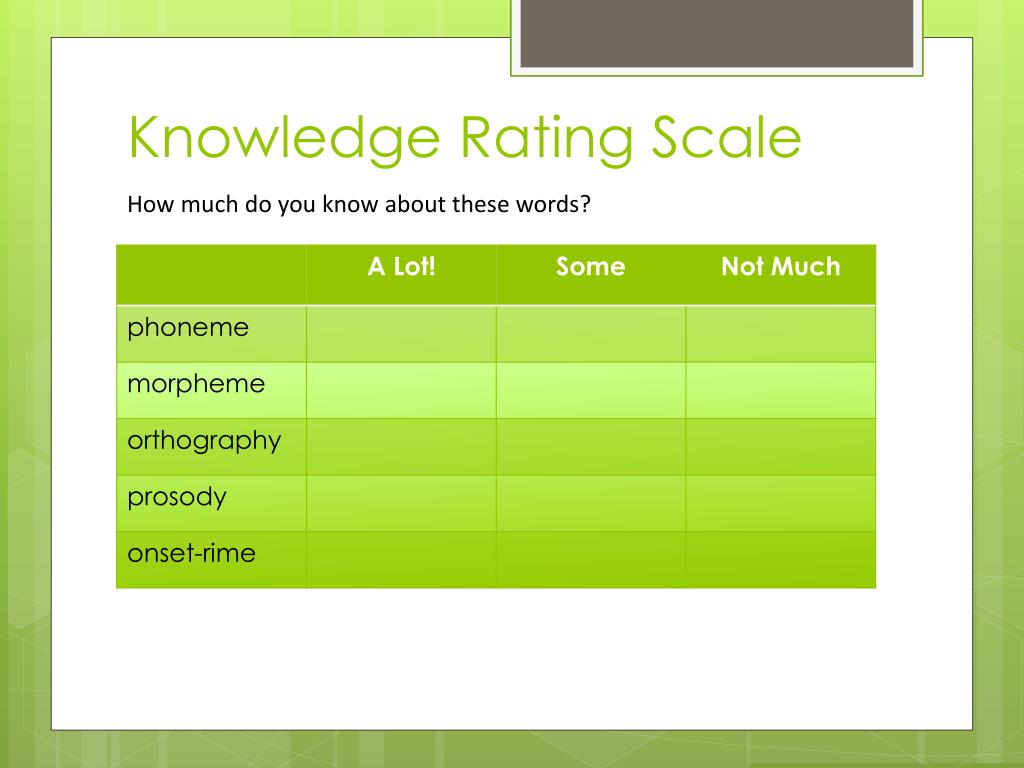 Knowledge Rating Scale

How much do you know about these words?

| | A Lot! | Some | Not Much |
|---|---|---|---|
| phoneme | | | |
| morpheme | | | |
| orthography | | | |
| prosody | | | |
| onset-rime | | | |